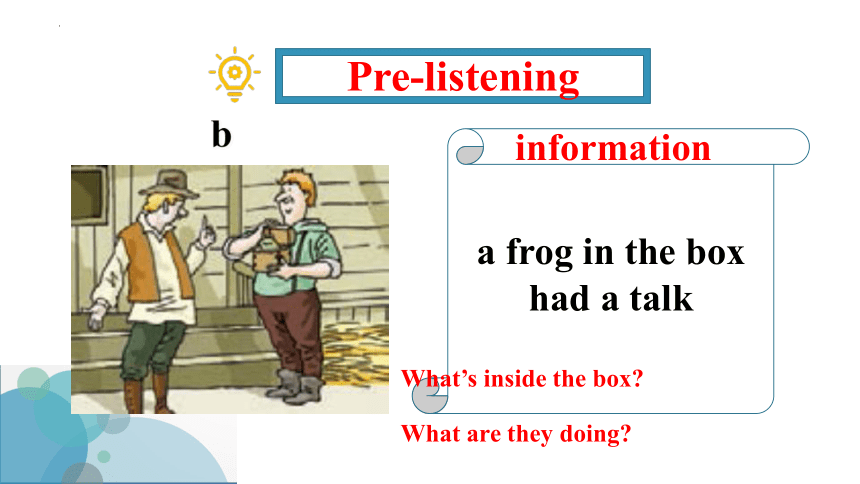 Pre-listening

b

information

a frog in the box
had a talk

What's inside the box?

What are they doing?